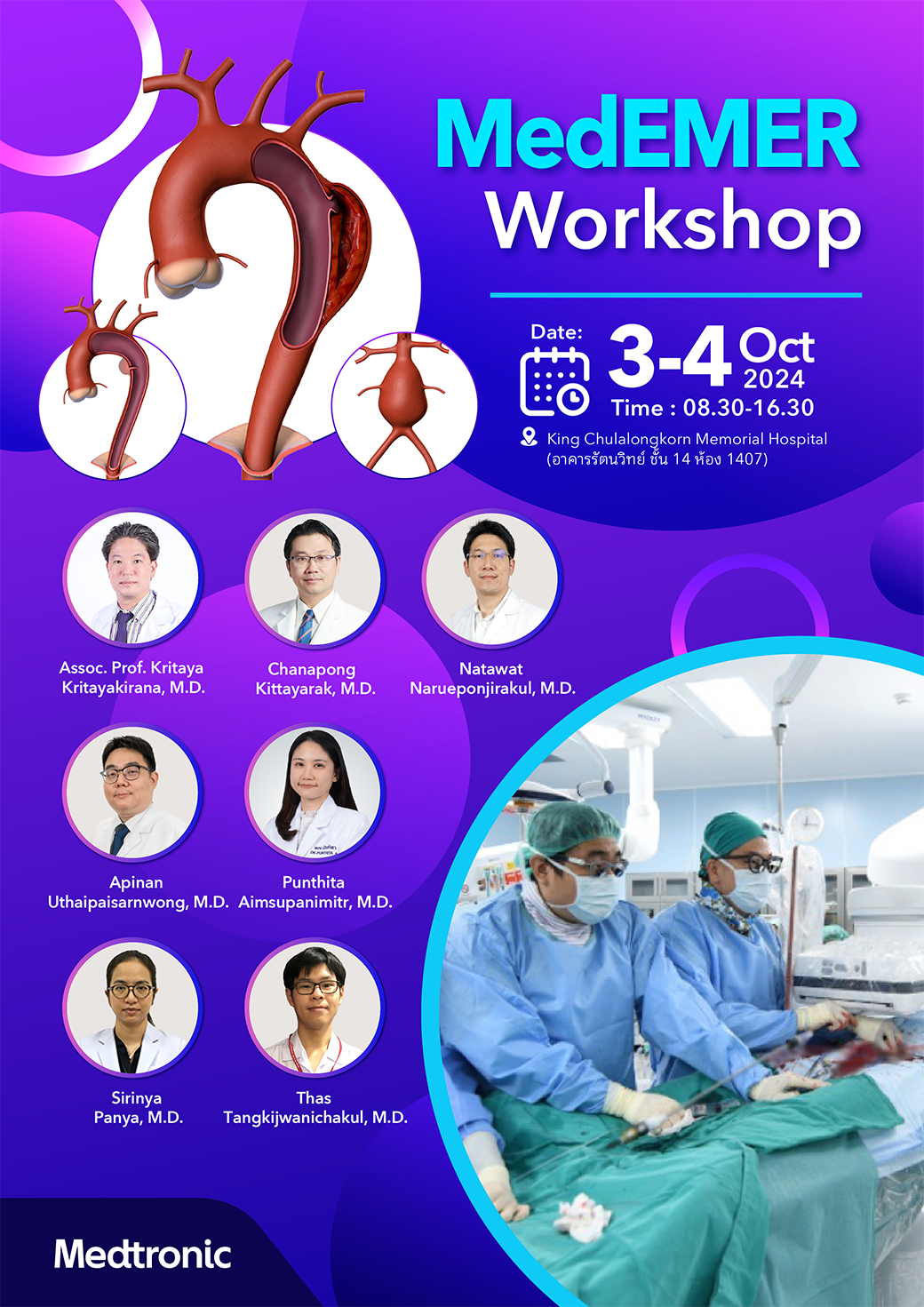 MedEMER Workshop

Date: 3-4 Oct 2024

Time : 08.30-16.30

King Chulalongkorn Memorial Hospital (อาคารรัตนวิทย์ ชั้น 14 ห้อง 1407)

Assoc. Prof. Kritaya Kritayakirana, M.D.

Chanapong Kittayarak, M.D.

Natawat Narueponjirakul, M.D.

Apinan Uthaipaisarnwong, M.D.

Punthita Aimsupanimitr, M.D.

Sirinya Panya, M.D.

Thas Tangkijwanichakul, M.D.

Medtronic